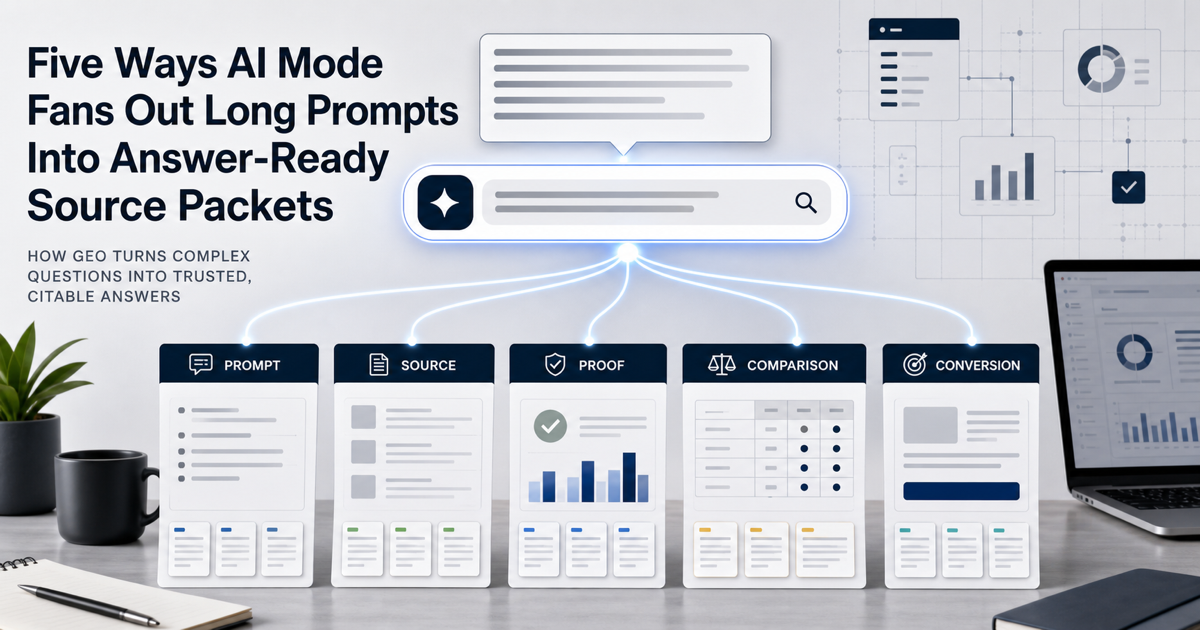 Five Ways AI Mode Fans Out Long Prompts Into Answer-Ready Source Packets

HOW GEO TURNS COMPLEX QUESTIONS INTO TRUSTED, CITABLE ANSWERS

PROMPT

SOURCE

PROOF

COMPARISON

CONVERSION